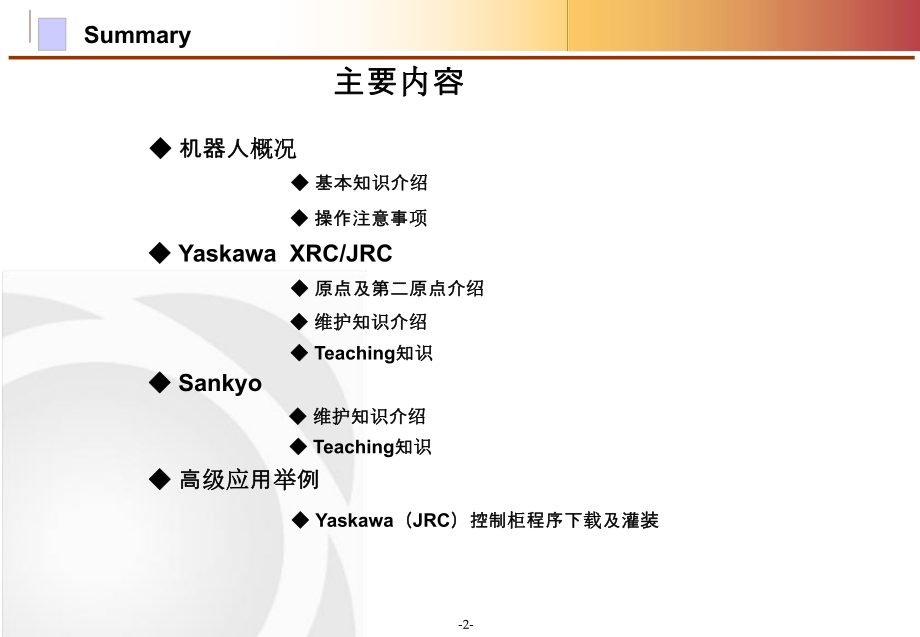 Summary

主要内容

◆ 机器人概况

◆ 基本知识介绍

◆ 操作注意事项

◆ Yaskawa XRC/JRC

◆ 原点及第二原点介绍

◆ 维护知识介绍

◆ Teaching知识

◆ Sankyo

◆ 维护知识介绍

◆ Teaching知识

◆ 高级应用举例

◆ Yaskawa（JRC）控制柜程序下载及灌装

-2-